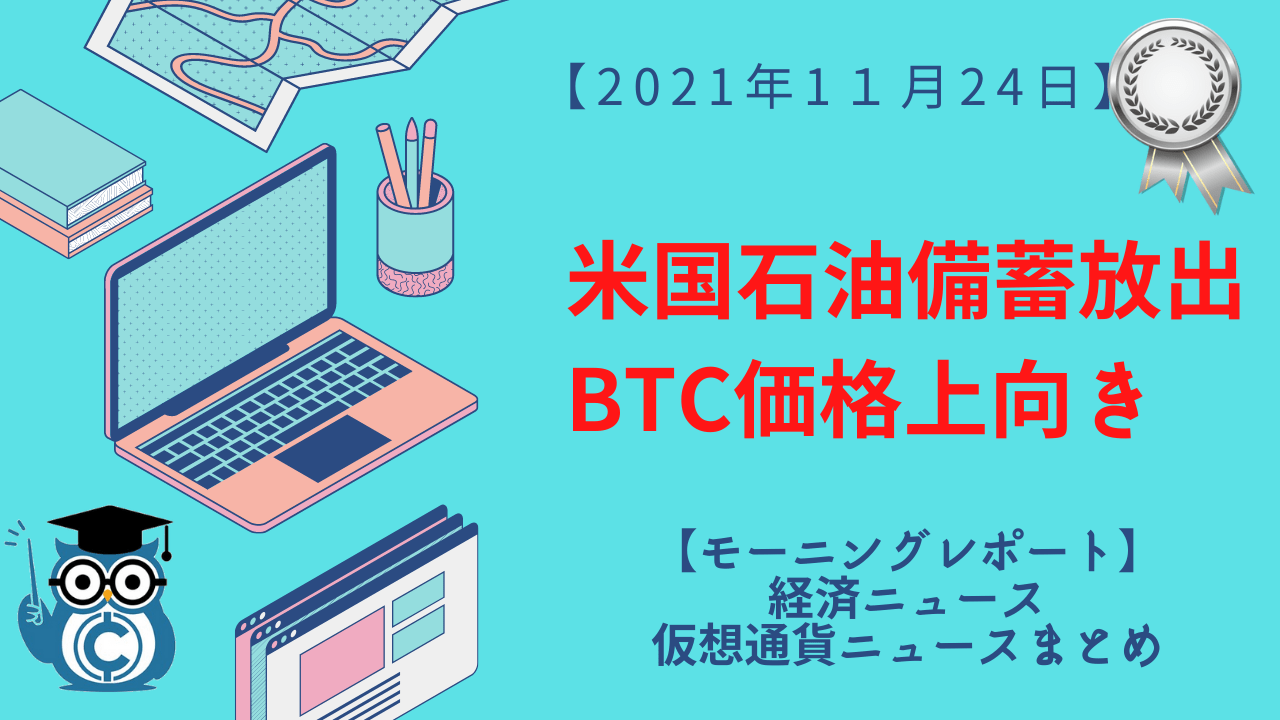 【2021年11月24日】

米国石油備蓄放出
BTC価格上向き

【モーニングレポート】
経済ニュース
仮想通貨ニュースまとめ